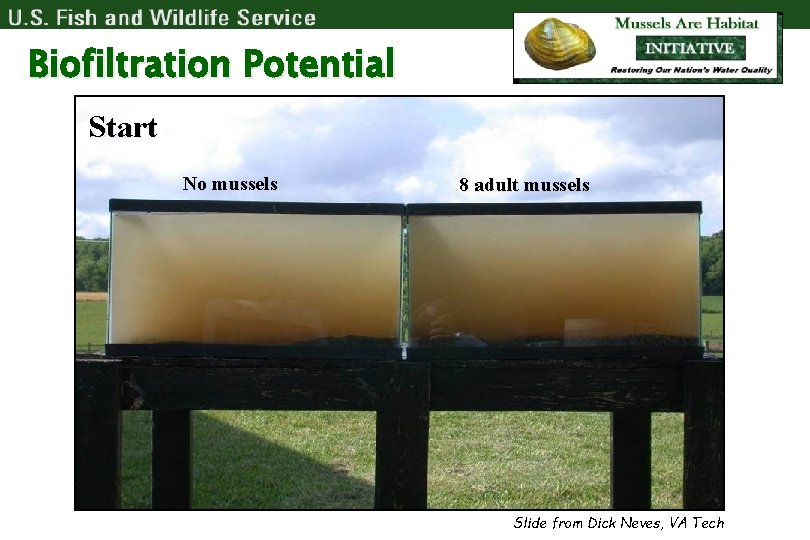 U.S. Fish and Wildlife Service

Mussels Are Habitat
INITIATIVE
Restoring Our Nation's Water Quality

Biofiltration Potential

Start

No mussels

8 adult mussels

Slide from Dick Neves, VA Tech